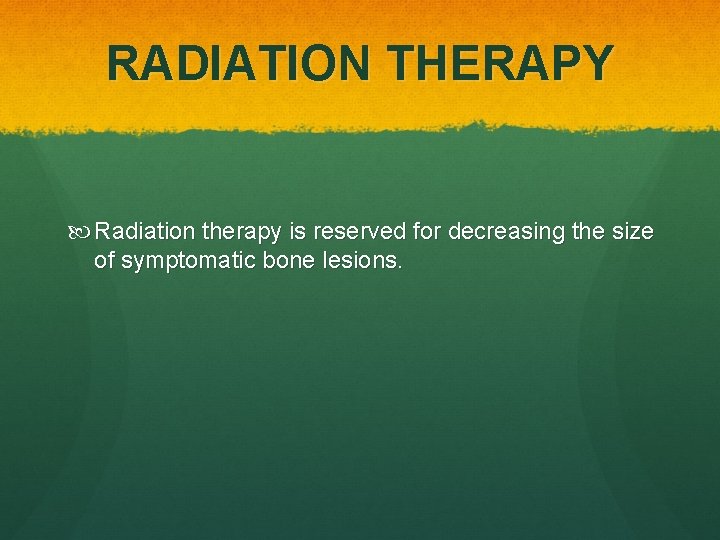 RADIATION THERAPY

Radiation therapy is reserved for decreasing the size of symptomatic bone lesions.